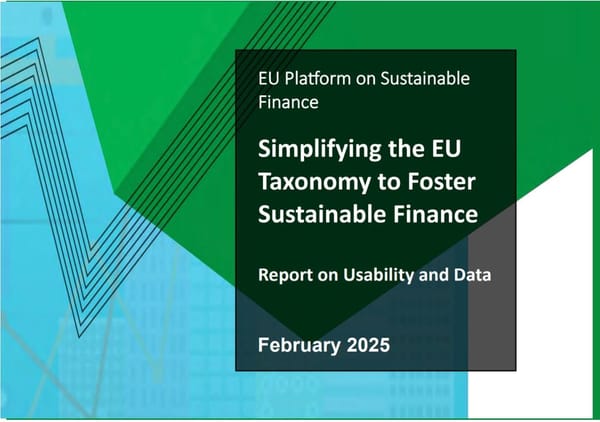 EU Platform on Sustainable Finance

Simplifying the EU Taxonomy to Foster Sustainable Finance

Report on Usability and Data

February 2025